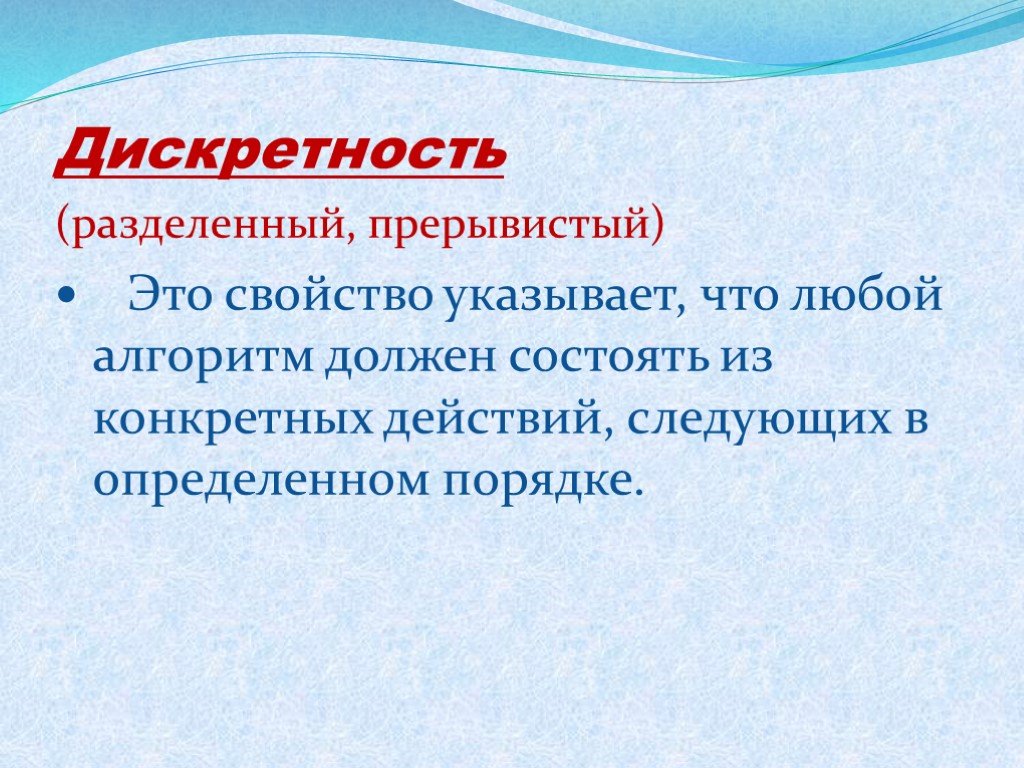 Дискретность

(разделенный, прерывистый)

• Это свойство указывает, что любой алгоритм должен состоять из конкретных действий, следующих в определенном порядке.